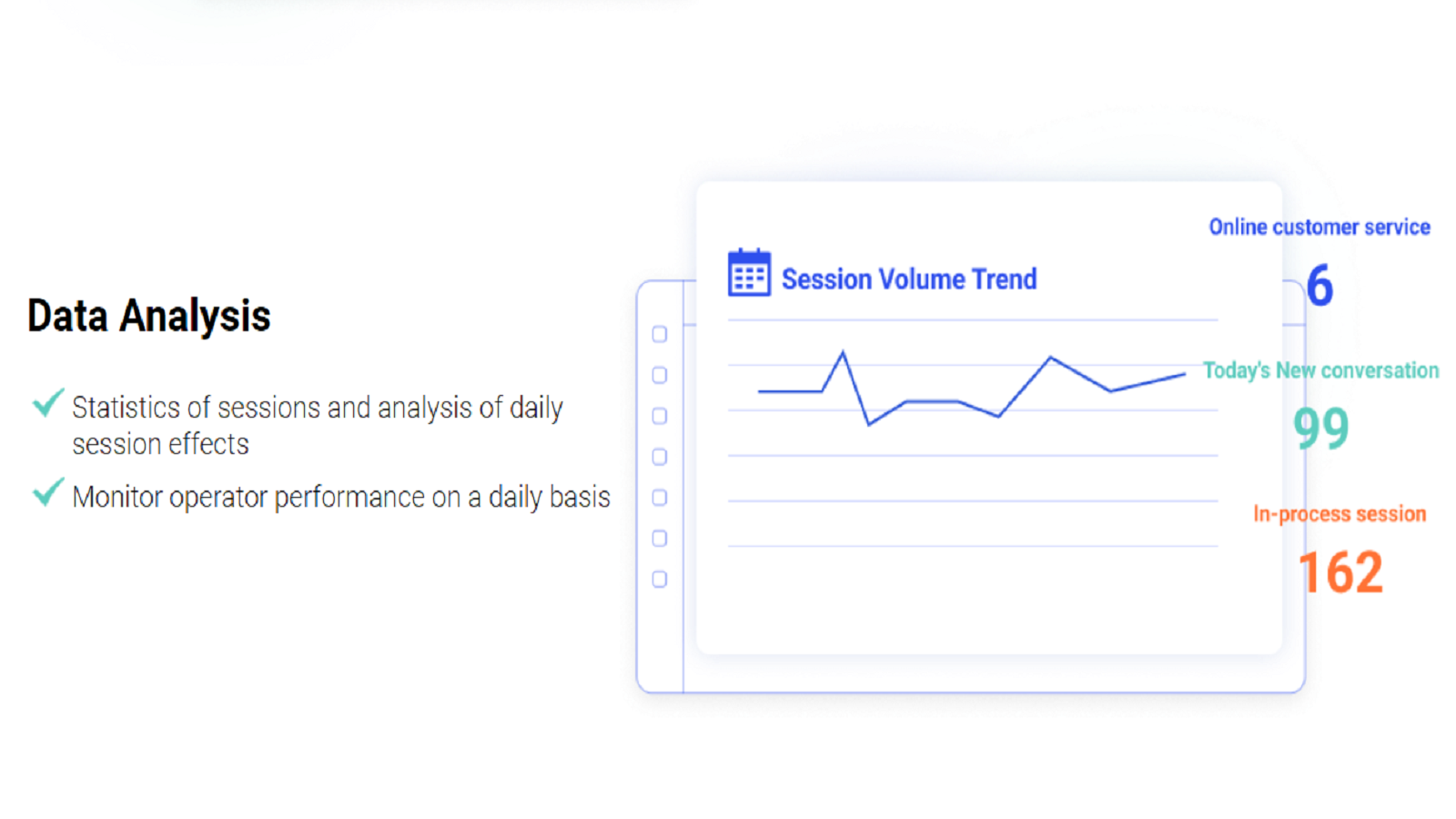 Data Analysis

Statistics of sessions and analysis of daily session effects

Monitor operator performance on a daily basis

Session Volume Trend

Online customer service
6

Today's New conversation
99

In-process session
162